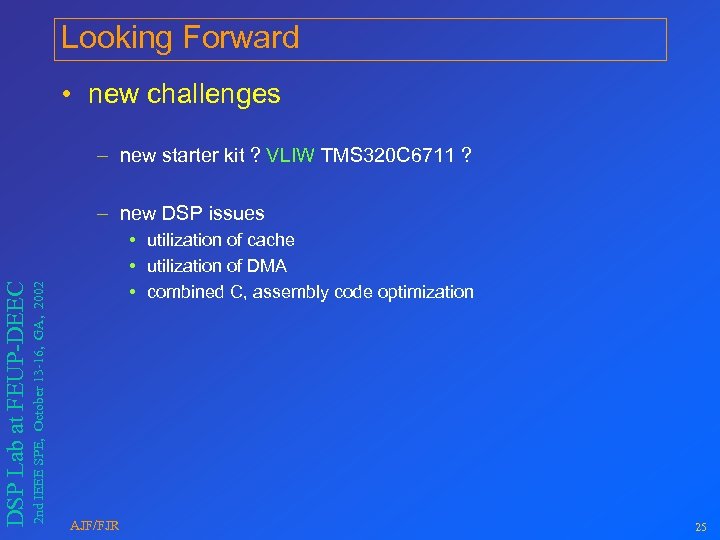 Looking Forward

• new challenges

– new starter kit ? VLIW TMS320C6711 ?

– new DSP issues
• utilization of cache
• utilization of DMA
• combined C, assembly code optimization

DSP Lab at FEUP-DEEC
2nd IEEE SPE, October 13-16, GA, 2002

AJF/FJR

25